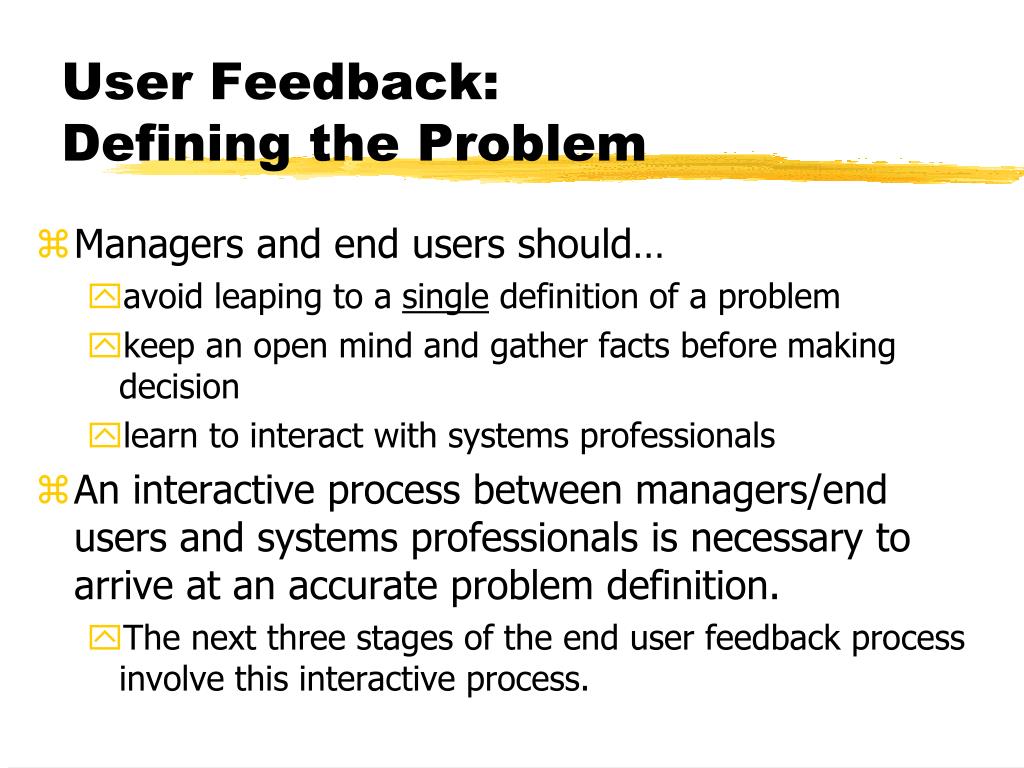 User Feedback:
Defining the Problem

Managers and end users should…

avoid leaping to a single definition of a problem

keep an open mind and gather facts before making decision

learn to interact with systems professionals

An interactive process between managers/end users and systems professionals is necessary to arrive at an accurate problem definition.

The next three stages of the end user feedback process involve this interactive process.